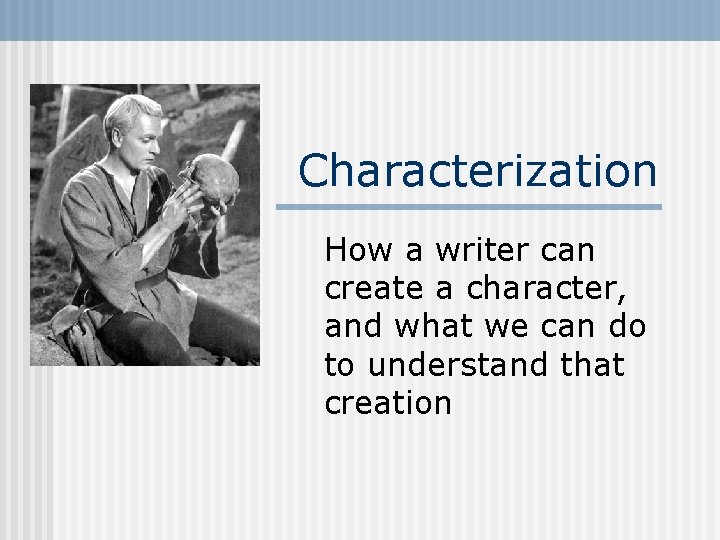 Characterization

How a writer can create a character, and what we can do to understand that creation